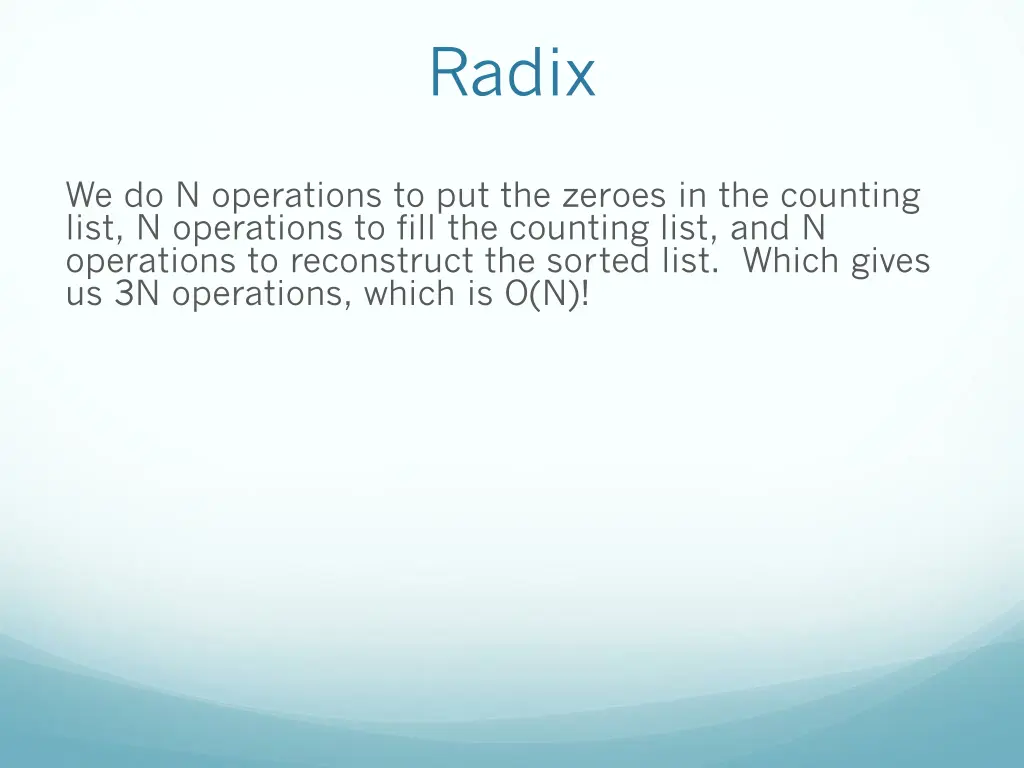 Radix

We do N operations to put the zeroes in the counting list, N operations to fill the counting list, and N operations to reconstruct the sorted list.  Which gives us 3N operations, which is O(N)!